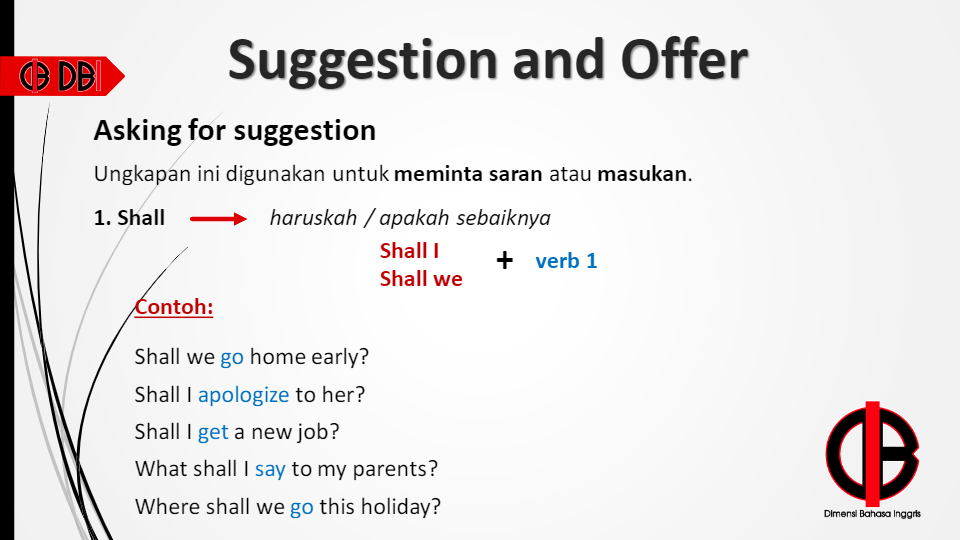 DBI

Suggestion and Offer

Asking for suggestion

Ungkapan ini digunakan untuk meminta saran atau masukan.

1. Shall haruskah / apakah sebaiknya

Shall I
Shall we + verb 1

Contoh:

Shall we go home early?

Shall I apologize to her?

Shall I get a new job?

What shall I say to my parents?

Where shall we go this holiday?

Dimensi Bahasa Inggris